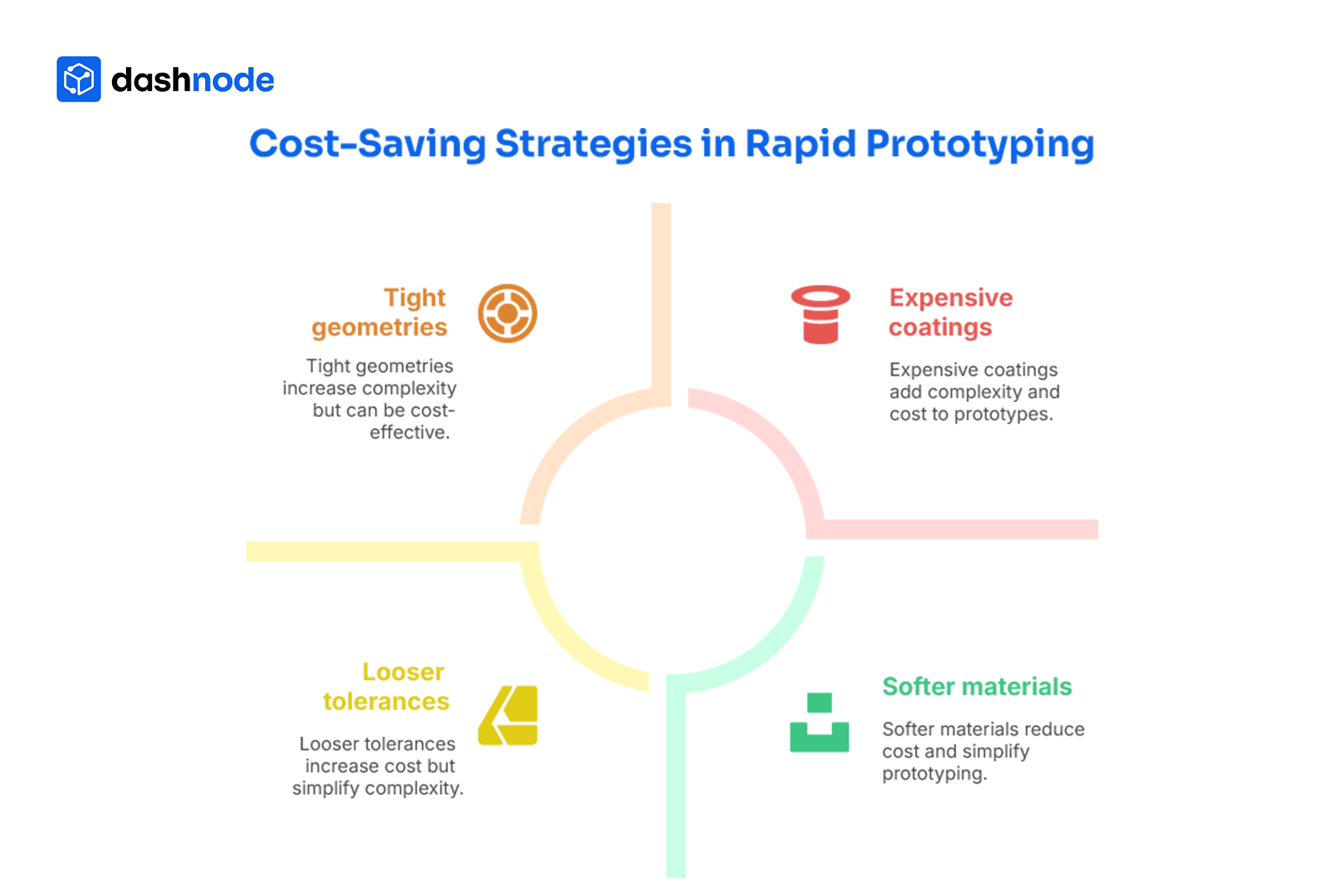 dashnode

Cost-Saving Strategies in Rapid Prototyping

Tight geometries

Tight geometries increase complexity but can be cost-effective.

Expensive coatings

Expensive coatings add complexity and cost to prototypes.

Looser tolerances

Looser tolerances increase cost but simplify complexity.

Softer materials

Softer materials reduce cost and simplify prototyping.